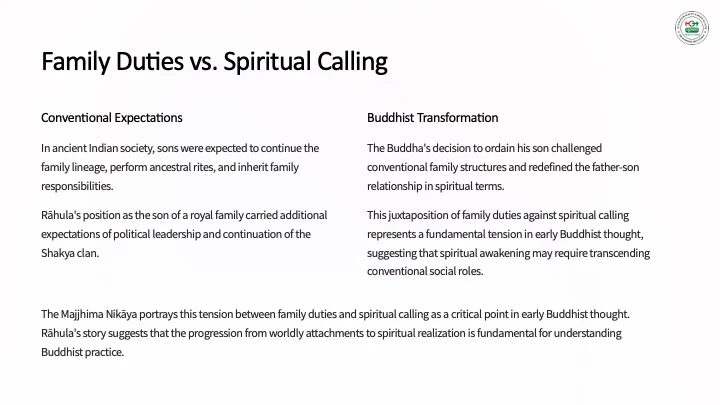 Family Duties vs. Spiritual Calling

Conventional Expectations

In ancient Indian society, sons were expected to continue the family lineage, perform ancestral rites, and inherit family responsibilities.

Rāhula's position as the son of a royal family carried additional expectations of political leadership and continuation of the Shakya clan.

Buddhist Transformation

The Buddha's decision to ordain his son challenged conventional family structures and redefined the father-son relationship in spiritual terms.

This juxtaposition of family duties against spiritual calling represents a fundamental tension in early Buddhist thought, suggesting that spiritual awakening may require transcending conventional social roles.

The Majjhima Nikāya portrays this tension between family duties and spiritual calling as a critical point in early Buddhist thought. Rāhula's story suggests that the progression from worldly attachments to spiritual realization is fundamental for understanding Buddhist practice.